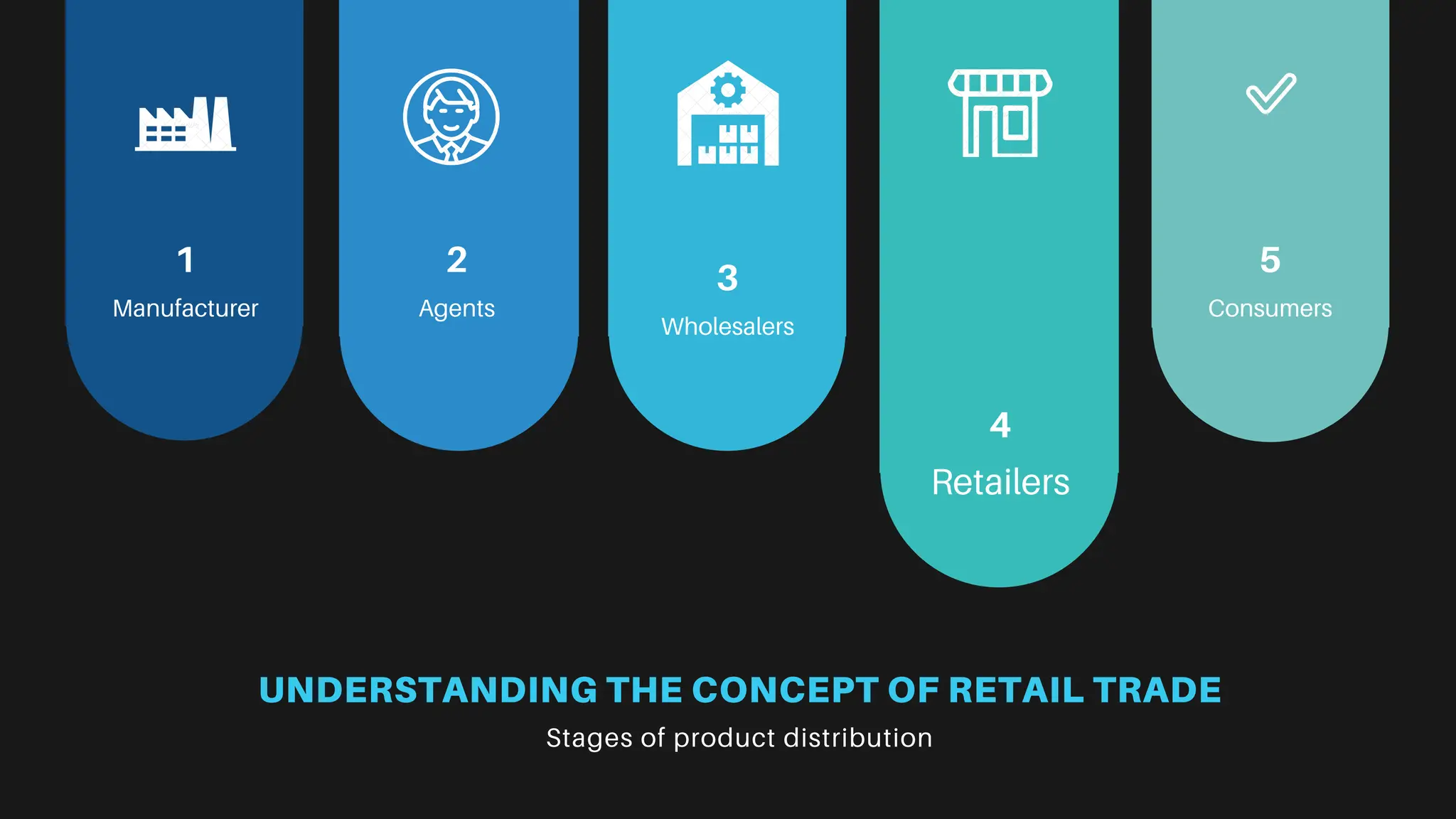 1
Manufacturer

2
Agents

3
Wholesalers

4
Retailers

5
Consumers

UNDERSTANDING THE CONCEPT OF RETAIL TRADE

Stages of product distribution